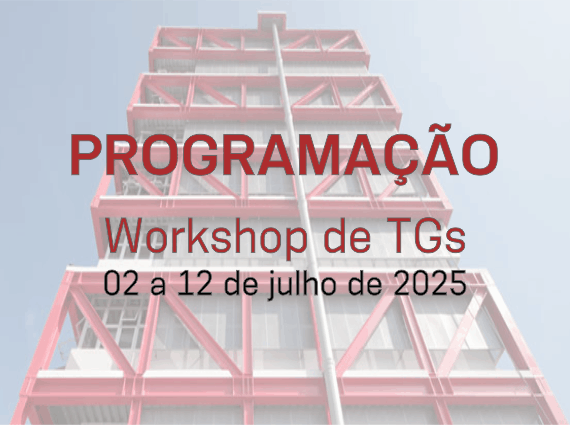 PROGRAMAÇÃO
Workshop de TGs
02 a 12 de julho de 2025